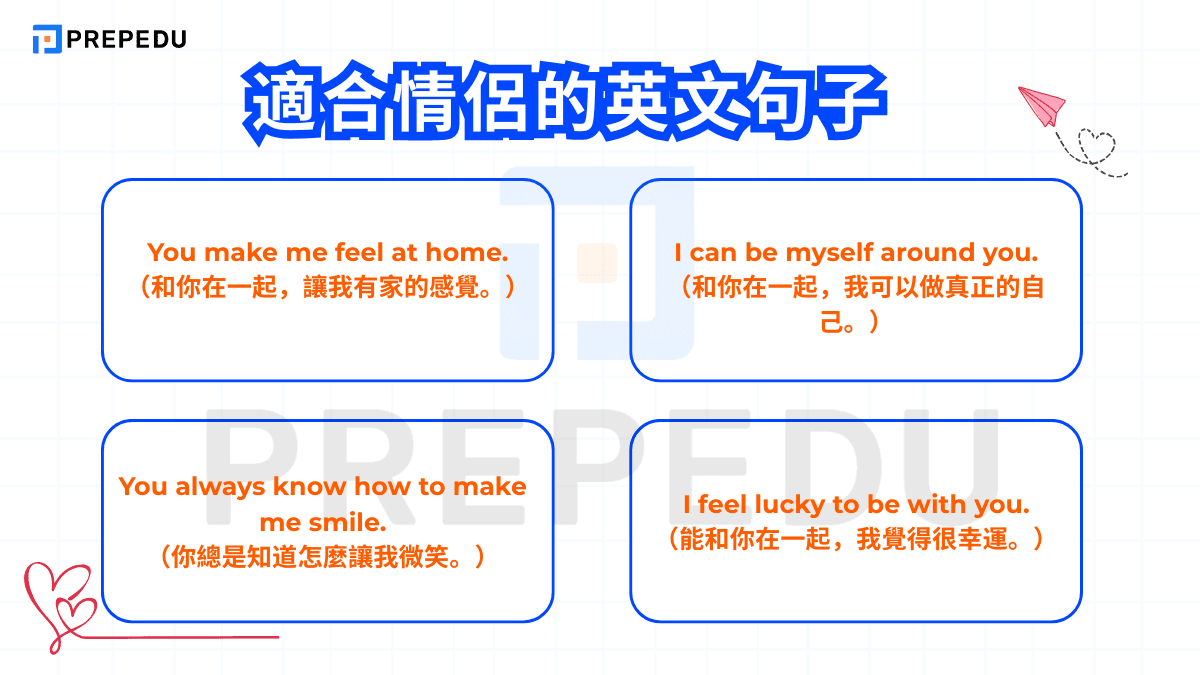 PREPEDU

適合情侶的英文句子

You make me feel at home.
（和你在一起，讓我有家的感覺。）

I can be myself around you.
（和你在一起，我可以做真正的自己。）

You always know how to make me smile.
（你總是知道怎麼讓我微笑。）

I feel lucky to be with you.
（能和你在一起，我覺得很幸運。）

PREPEDU